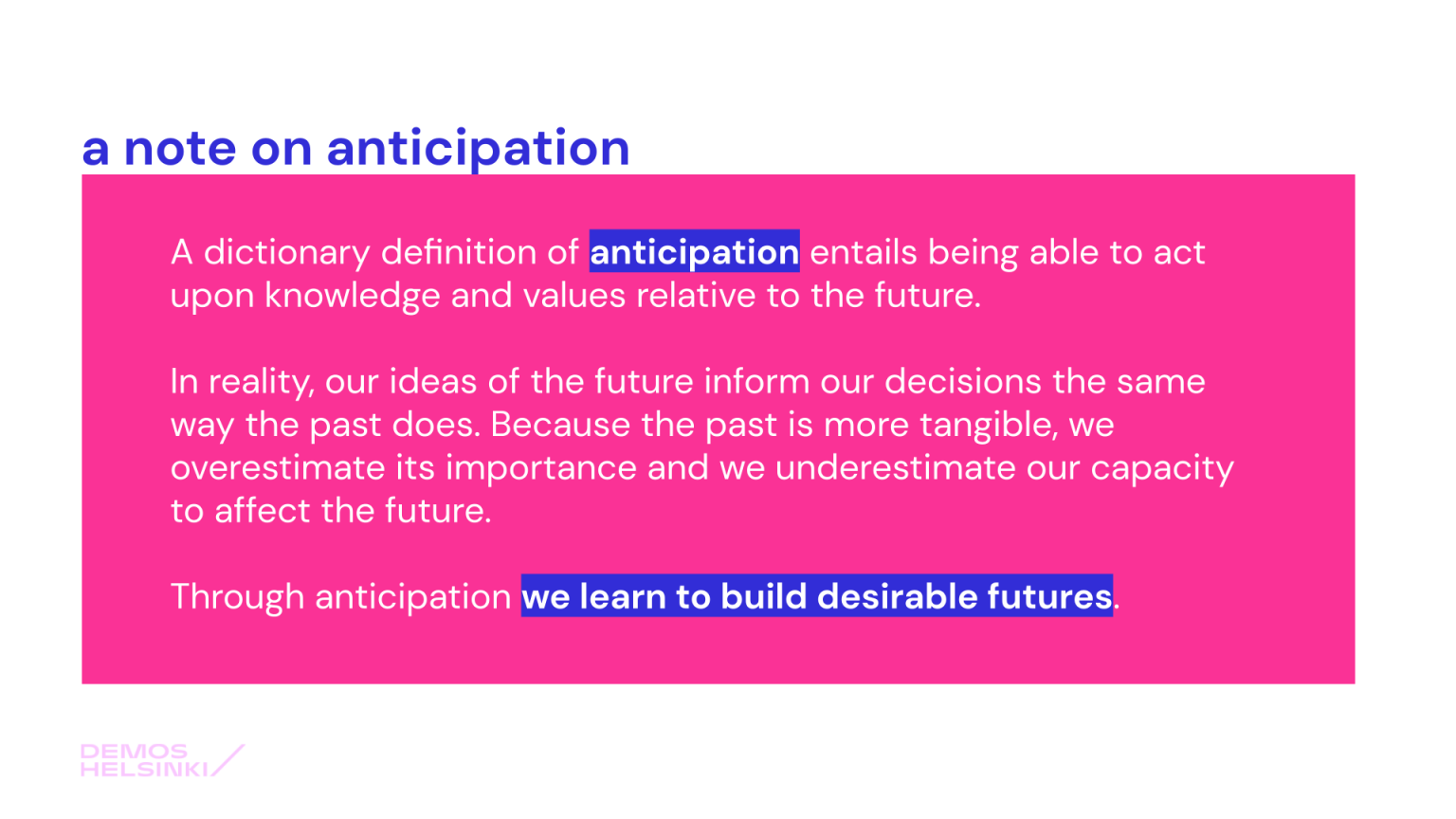 a note on anticipation

A dictionary definition of anticipation entails being able to act upon knowledge and values relative to the future.

In reality, our ideas of the future inform our decisions the same way the past does. Because the past is more tangible, we overestimate its importance and we underestimate our capacity to affect the future.

Through anticipation we learn to build desirable futures.

DEMOS HELSINKI